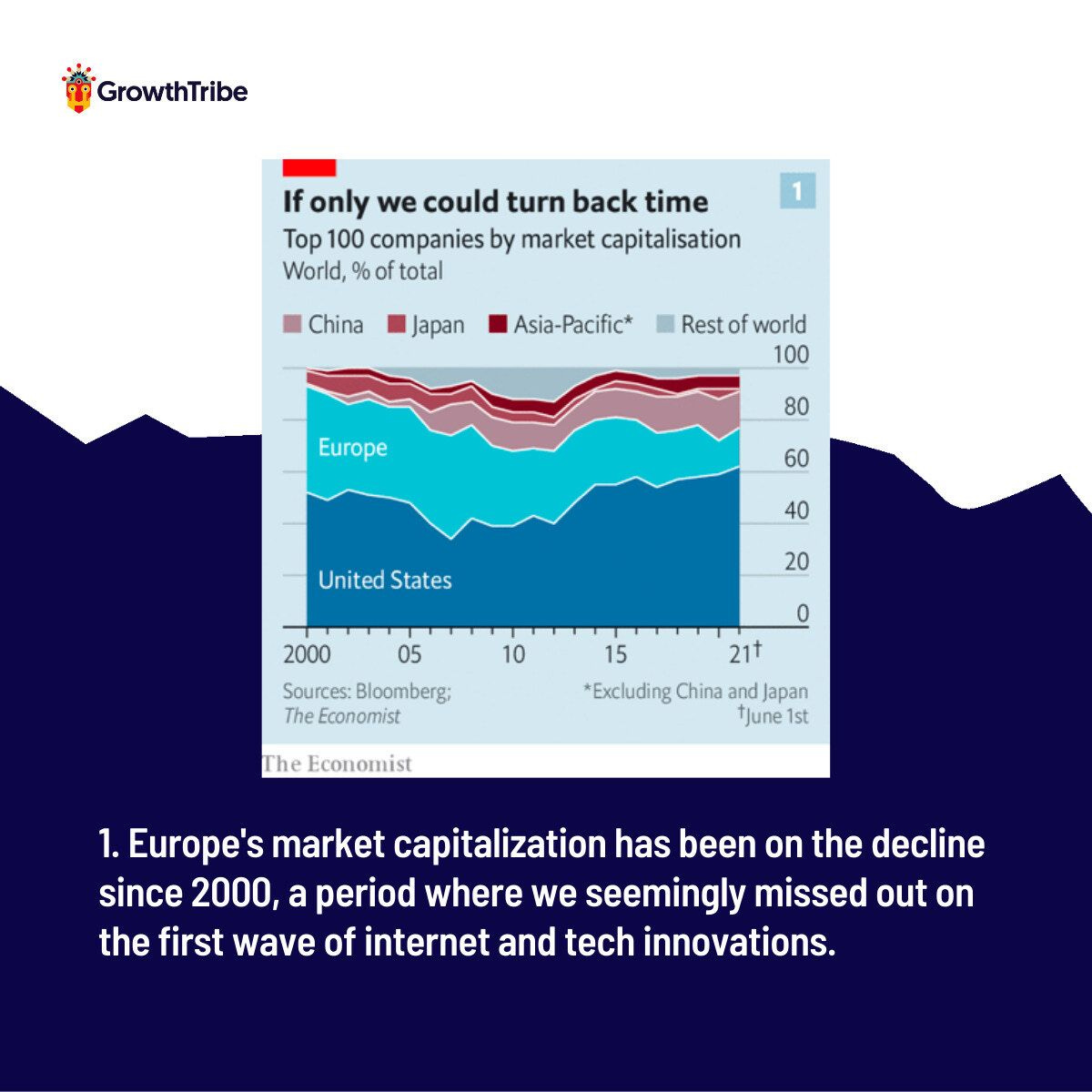 GrowthTribe

If only we could turn back time

1

Top 100 companies by market capitalisation
World, % of total

China Japan Asia-Pacific* Rest of world

100
80
60
40
20
0

Europe

United States

2000 05 10 15 21†

Sources: Bloomberg; The Economist

*Excluding China and Japan
†June 1st

The Economist

1. Europe's market capitalization has been on the decline since 2000, a period where we seemingly missed out on the first wave of internet and tech innovations.